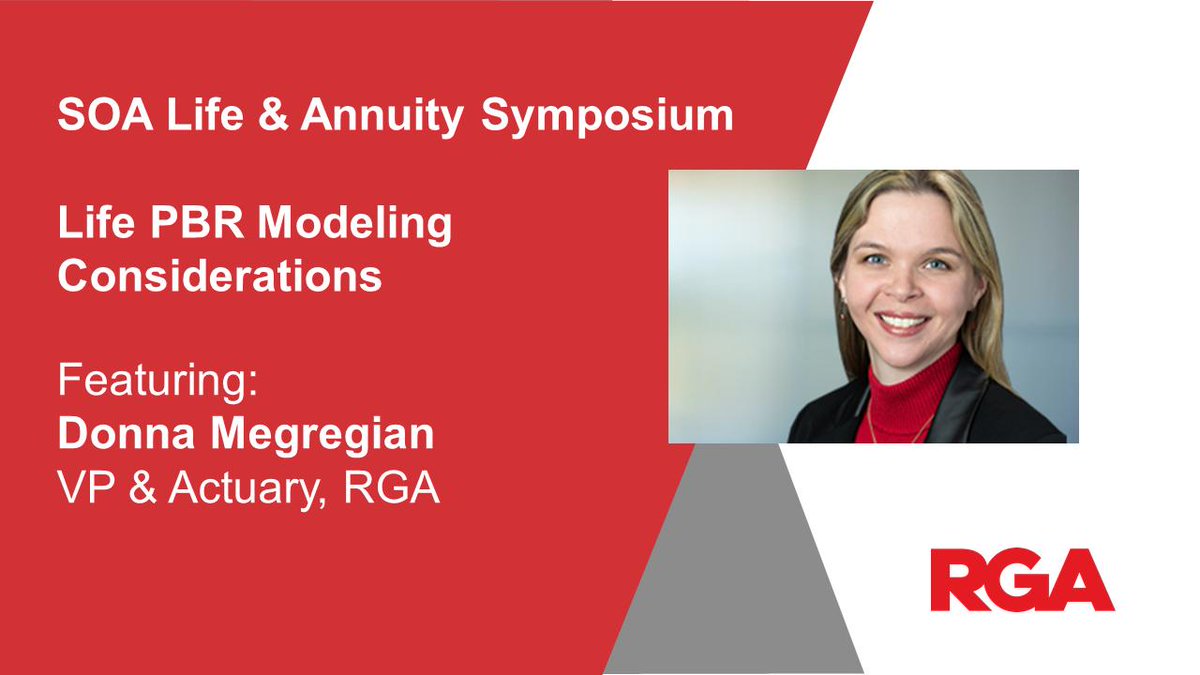 SOA Life & Annuity Symposium

Life PBR Modeling Considerations

Featuring:
Donna Megregian
VP & Actuary, RGA

RGA